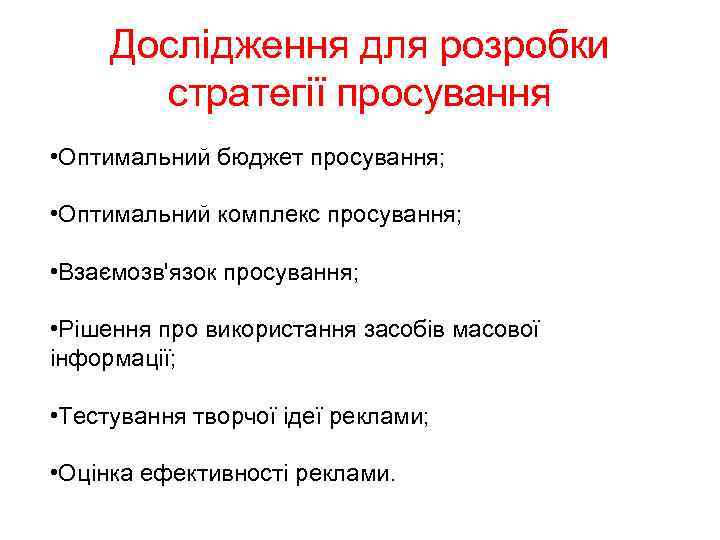 Дослідження для розробки стратегії просування

•Оптимальний бюджет просування;

•Оптимальний комплекс просування;

•Взаємозв'язок просування;

•Рішення про використання засобів масової інформації;

•Тестування творчої ідеї реклами;

•Оцінка ефективності реклами.